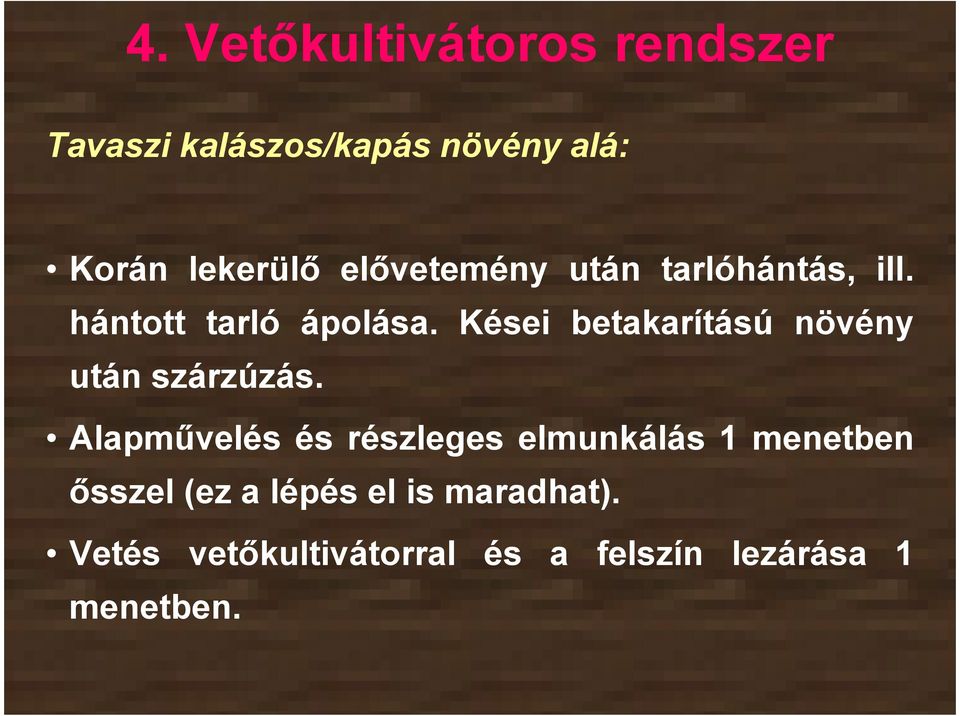 4. Vetőkultivátoros rendszer

Tavaszi kalászos/kapás növény alá:

• Korán lekerülő elővetemény után tarlóhántás, ill. hántott tarló ápolása. Kései betakarítású növény után szárzúzás.

• Alapművelés és részleges elmunkálás 1 menetben ősszel (ez a lépés el is maradhat).

• Vetés vetőkultivátorral és a felszín lezárása 1 menetben.